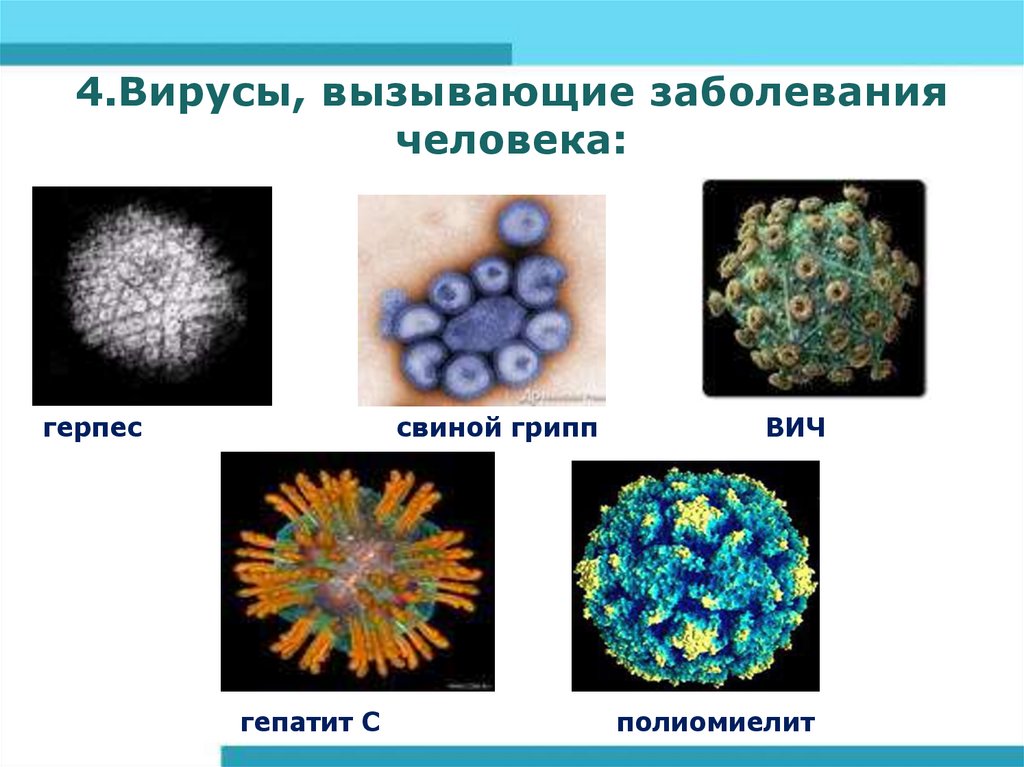 4.Вирусы, вызывающие заболевания человека:

герпес

свиной грипп

ВИЧ

гепатит С

полиомиелит